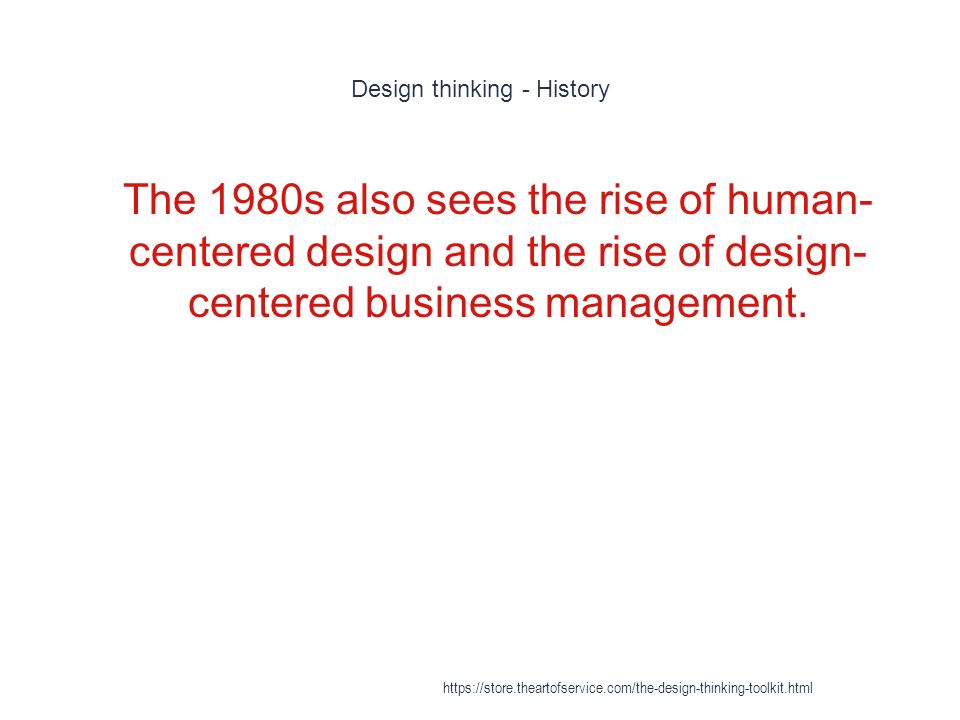 Design thinking - History

The 1980s also sees the rise of human-centered design and the rise of design-centered business management.

https://store.theartofservice.com/the-design-thinking-toolkit.html